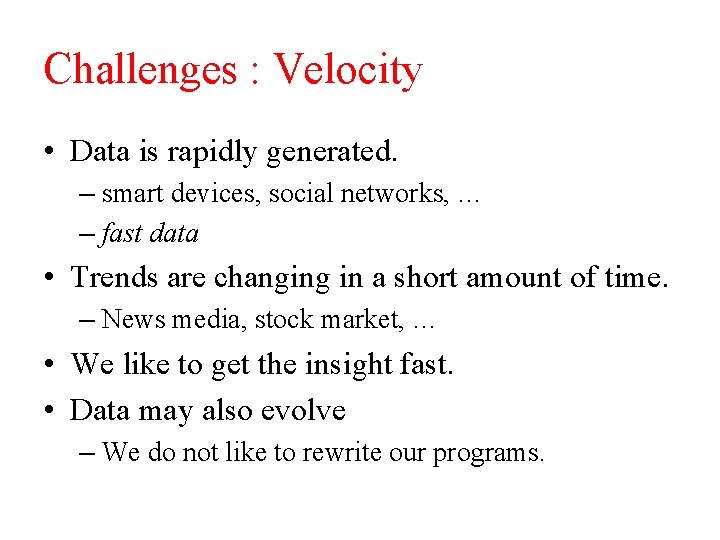 Challenges : Velocity

• Data is rapidly generated.
– smart devices, social networks, …
– fast data
• Trends are changing in a short amount of time.
– News media, stock market, …
• We like to get the insight fast.
• Data may also evolve
– We do not like to rewrite our programs.